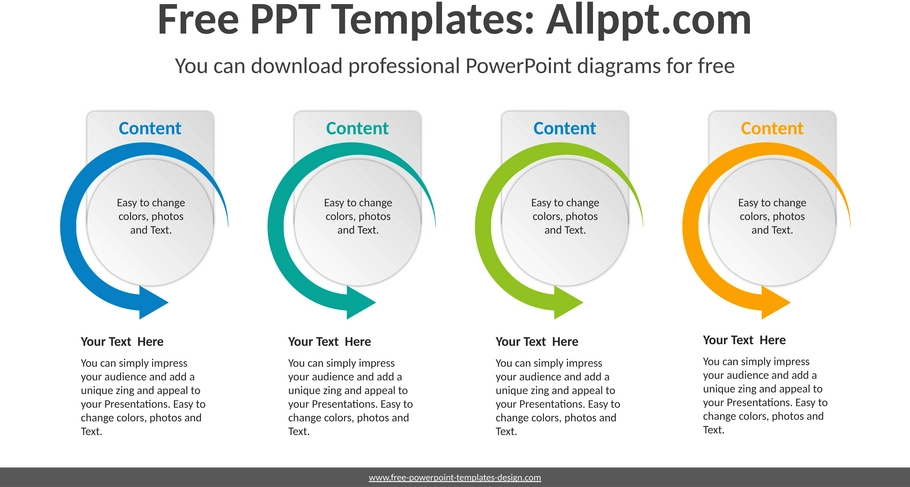 Free PPT Templates: Allppt.com

You can download professional PowerPoint diagrams for free

Content

Easy to change colors, photos and Text.

Your Text  Here

You can simply impress your audience and add a unique zing and appeal to your Presentations. Easy to change colors, photos and Text.

Content

Easy to change colors, photos and Text.

Your Text  Here

You can simply impress your audience and add a unique zing and appeal to your Presentations. Easy to change colors, photos and Text.

Content

Easy to change colors, photos and Text.

Your Text  Here

You can simply impress your audience and add a unique zing and appeal to your Presentations. Easy to change colors, photos and Text.

Content

Easy to change colors, photos and Text.

Your Text  Here

You can simply impress your audience and add a unique zing and appeal to your Presentations. Easy to change colors, photos and Text.

www.free-powerpoint-templates-design.com